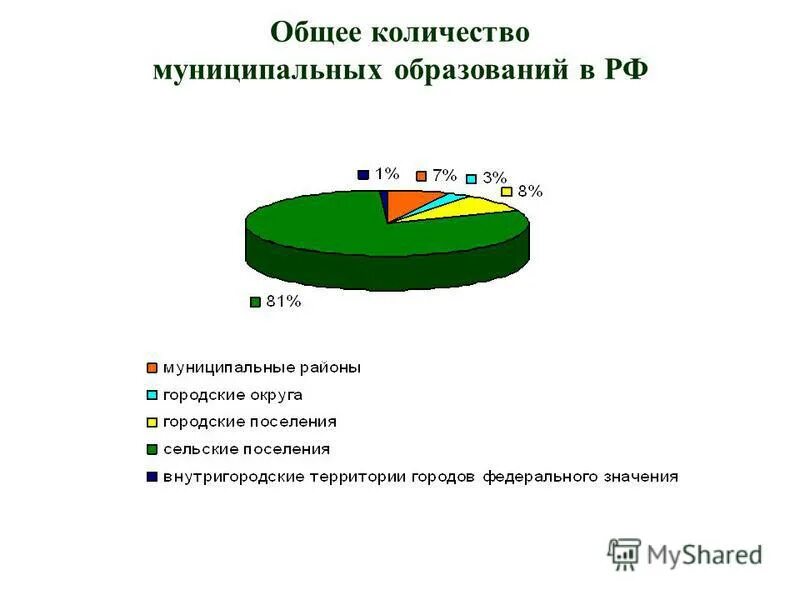 Общее количество муниципальных образований в РФ

1%
7%
3%
8%
81%

муниципальные районы
городские округа
городские поселения
сельские поселения
внутригородские территории городов федерального значения

MyShared